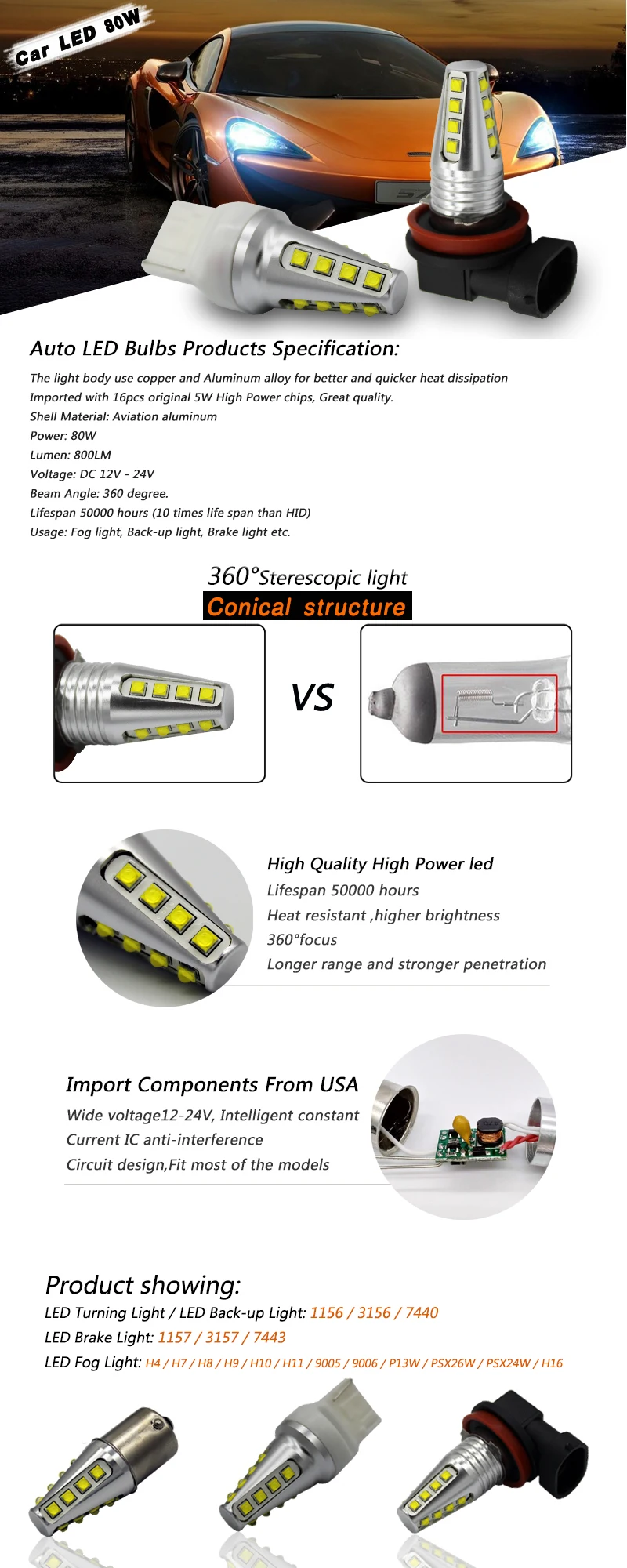 Car LED 80W

Auto LED Bulbs Products Specification:

The light body use copper and Aluminum alloy for better and quicker heat dissipation
Imported with 16pcs original 5W High Power chips, Great quality.
Shell Material: Aviation aluminum
Power: 80W
Lumen: 800LM
Voltage: DC 12V - 24V
Beam Angle: 360 degree.
Lifespan 50000 hours (10 times life span than HID)
Usage: Fog light, Back-up light, Brake light etc.

360°Sterescopic light
Conical structure

VS

High Quality High Power led
Lifespan 50000 hours
Heat resistant ,higher brightness
360°focus
Longer range and stronger penetration

Import Components From USA
Wide voltage12-24V, Intelligent constant
Current IC anti-interference
Circuit design,Fit most of the models

Product showing:
LED Turning Light / LED Back-up Light: 1156 / 3156 / 7440
LED Brake Light: 1157 / 3157 / 7443
LED Fog Light: H4 / H7 / H8 / H9 / H10 / H11 / 9005 / 9006 / P13W / PSX26W / PSX24W / H16